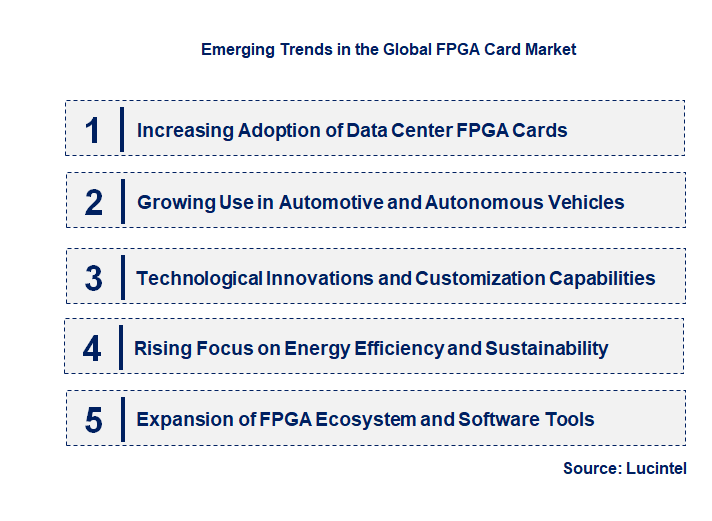 Emerging Trends in the Global FPGA Card Market

1 Increasing Adoption of Data Center FPGA Cards

2 Growing Use in Automotive and Autonomous Vehicles

3 Technological Innovations and Customization Capabilities

4 Rising Focus on Energy Efficiency and Sustainability

5 Expansion of FPGA Ecosystem and Software Tools

Source: Lucintel